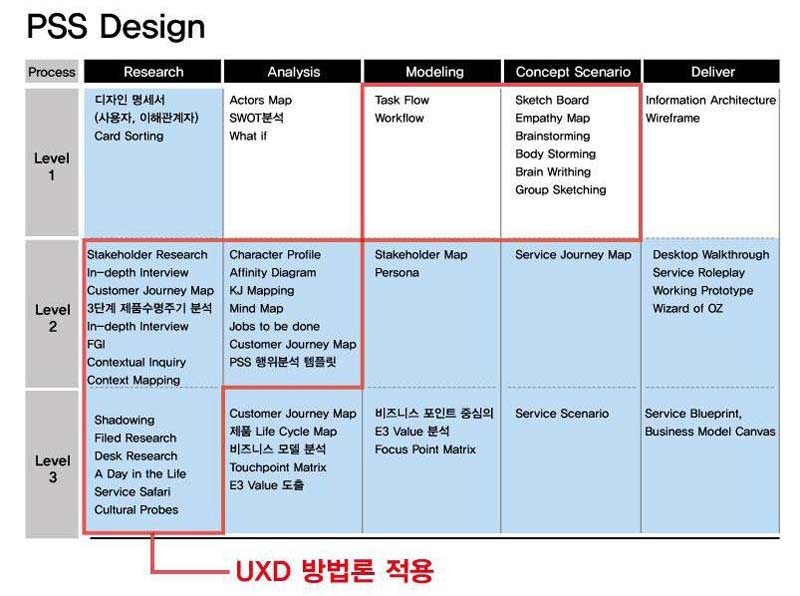 PSS Design

| Process | Research | Analysis | Modeling | Concept Scenario | Deliver |
|---|---|---|---|---|---|
| Level 1 | 디자인 명세서 (사용자, 이해관계자) Card Sorting | Actors Map SWOT분석 What if | Task Flow Workflow | Sketch Board Empathy Map Brainstorming Body Storming Brain Writhing Group Sketching | Information Architecture Wireframe |
| Level 2 | Stakeholder Research In-depth Interview Customer Journey Map 3단계 제품수명주기 분석 In-depth Interview FGI Contextual Inquiry Context Mapping | Character Profile Affinity Diagram KJ Mapping Mind Map Jobs to be done Customer Journey Map PSS 행위분석 템플릿 | Stakeholder Map Persona | Service Journey Map | Desktop Walkthrough Service Roleplay Working Prototype Wizard of OZ |
| Level 3 | Shadowing Filed Research Desk Research A Day in the Life Service Safari Cultural Probes | Customer Journey Map 제품 Life Cycle Map 비즈니스 모델 분석 Touchpoint Matrix E3 Value 도출 | 비즈니스 포인트 중심의 E3 Value 분석 Focus Point Matrix | Service Scenario | Service Blueprint, Business Model Canvas |

UXD 방법론 적용